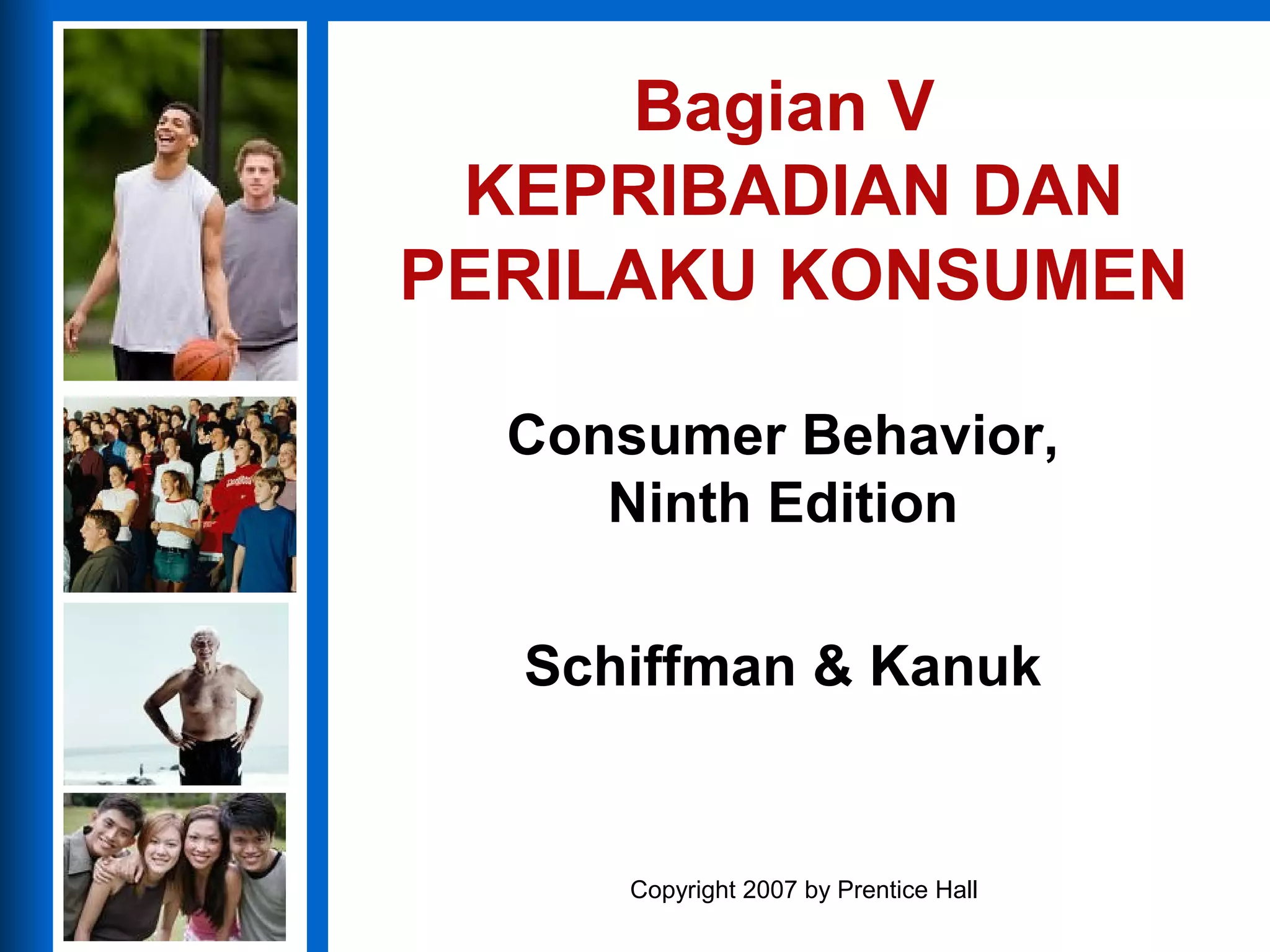 Bagian V
KEPRIBADIAN DAN PERILAKU KONSUMEN

Consumer Behavior,
Ninth Edition

Schiffman & Kanuk

Copyright 2007 by Prentice Hall